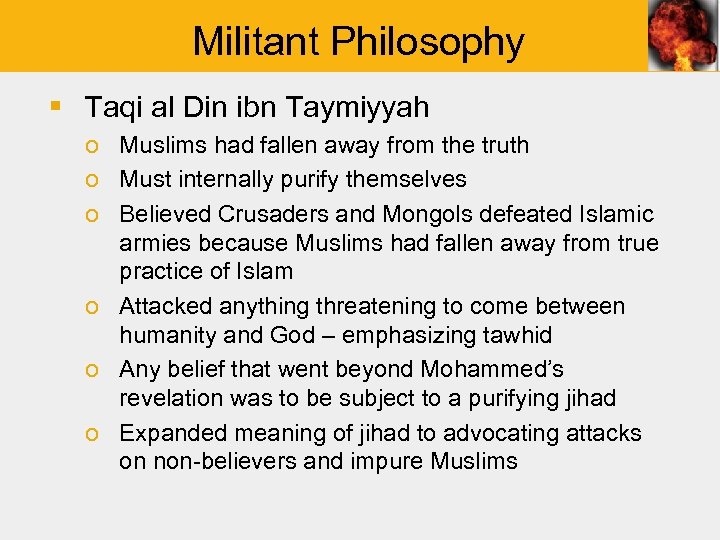 Militant Philosophy

▪ Taqi al Din ibn Taymiyyah
o Muslims had fallen away from the truth
o Must internally purify themselves
o Believed Crusaders and Mongols defeated Islamic armies because Muslims had fallen away from true practice of Islam
o Attacked anything threatening to come between humanity and God – emphasizing tawhid
o Any belief that went beyond Mohammed's revelation was to be subject to a purifying jihad
o Expanded meaning of jihad to advocating attacks on non-believers and impure Muslims